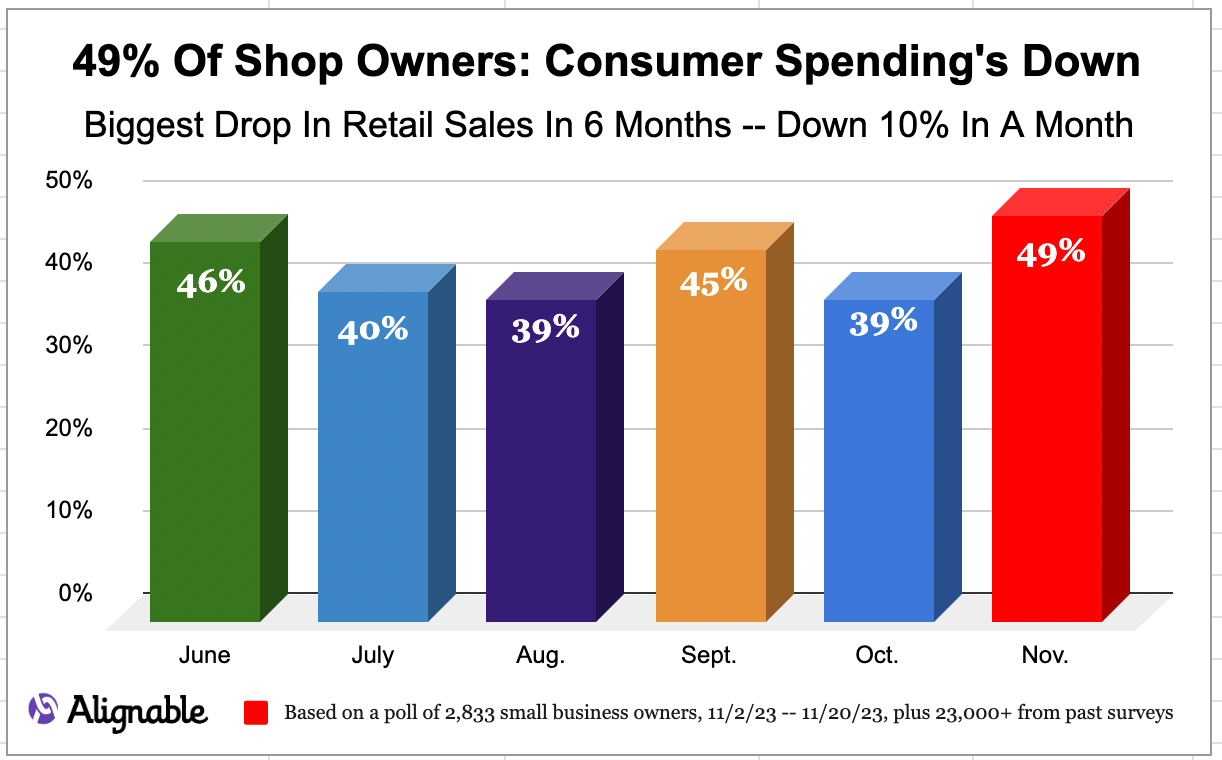 49% Of Shop Owners: Consumer Spending's Down

Biggest Drop In Retail Sales In 6 Months -- Down 10% In A Month

50%
40%
30%
20%
10%
0%

46%
40%
39%
45%
39%
49%

June
July
Aug.
Sept.
Oct.
Nov.

Alignable

Based on a poll of 2,833 small business owners, 11/2/23 -- 11/20/23, plus 23,000+ from past surveys